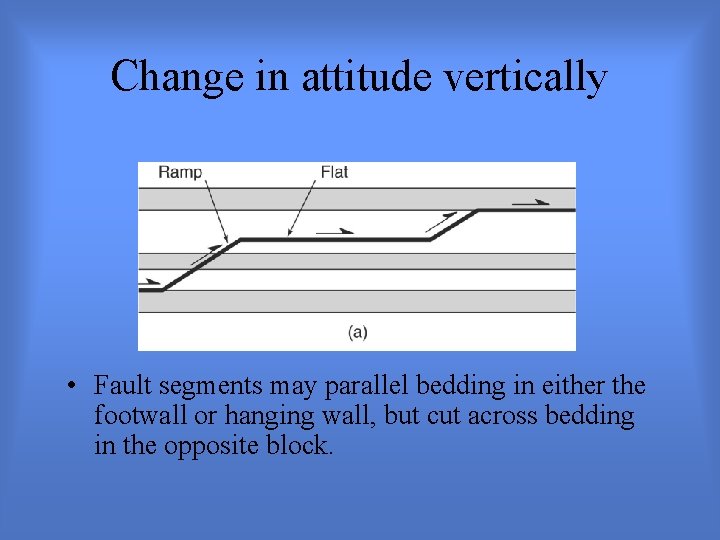 Change in attitude vertically

Ramp

Flat

(a)

• Fault segments may parallel bedding in either the footwall or hanging wall, but cut across bedding in the opposite block.